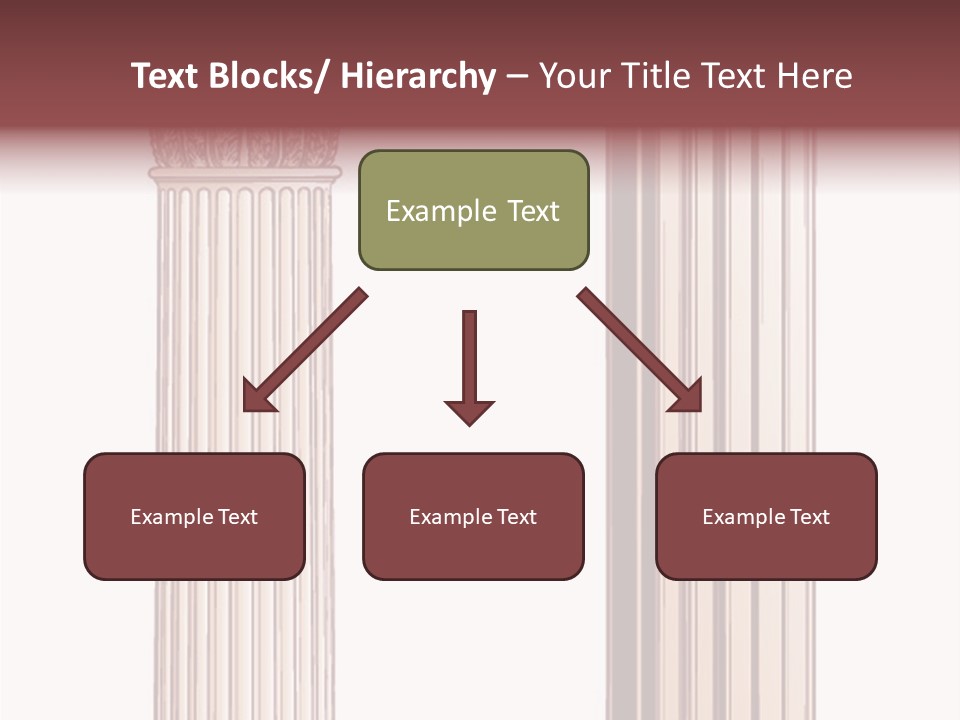 Text Blocks/ Hierarchy – Your Title Text Here

Example Text

Example Text

Example Text

Example Text